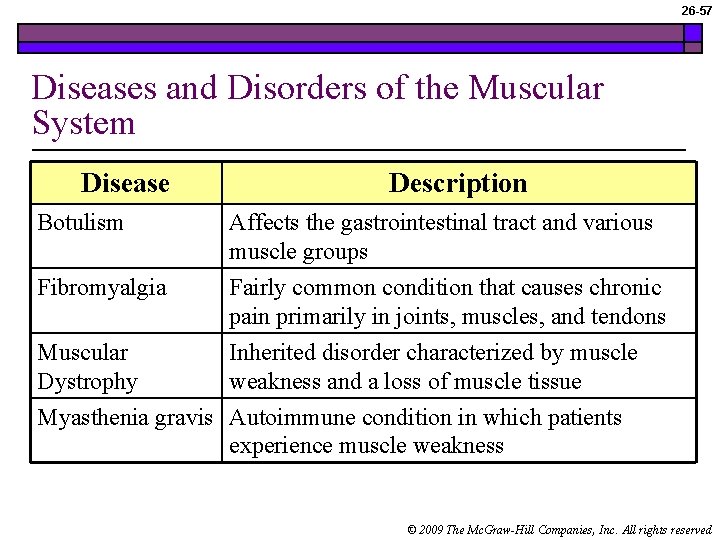 26-57

Diseases and Disorders of the Muscular System

| Disease | Description |
|---|---|
| Botulism | Affects the gastrointestinal tract and various muscle groups |
| Fibromyalgia | Fairly common condition that causes chronic pain primarily in joints, muscles, and tendons |
| Muscular Dystrophy | Inherited disorder characterized by muscle weakness and a loss of muscle tissue |
| Myasthenia gravis | Autoimmune condition in which patients experience muscle weakness |

© 2009 The McGraw-Hill Companies, Inc. All rights reserved